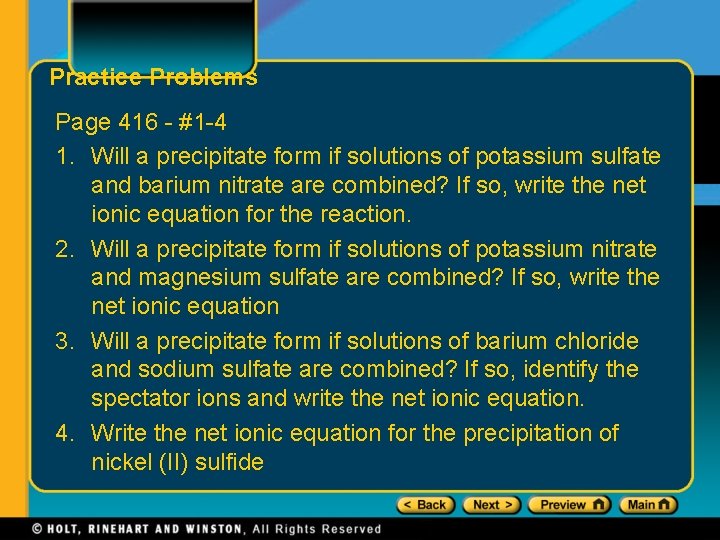 Practice Problems

Page 416 - #1-4

1. Will a precipitate form if solutions of potassium sulfate and barium nitrate are combined? If so, write the net ionic equation for the reaction.

2. Will a precipitate form if solutions of potassium nitrate and magnesium sulfate are combined? If so, write the net ionic equation

3. Will a precipitate form if solutions of barium chloride and sodium sulfate are combined? If so, identify the spectator ions and write the net ionic equation.

4. Write the net ionic equation for the precipitation of nickel (II) sulfide

< Back Next > Preview Main

© HOLT, RINEHART AND WINSTON, All Rights Reserved